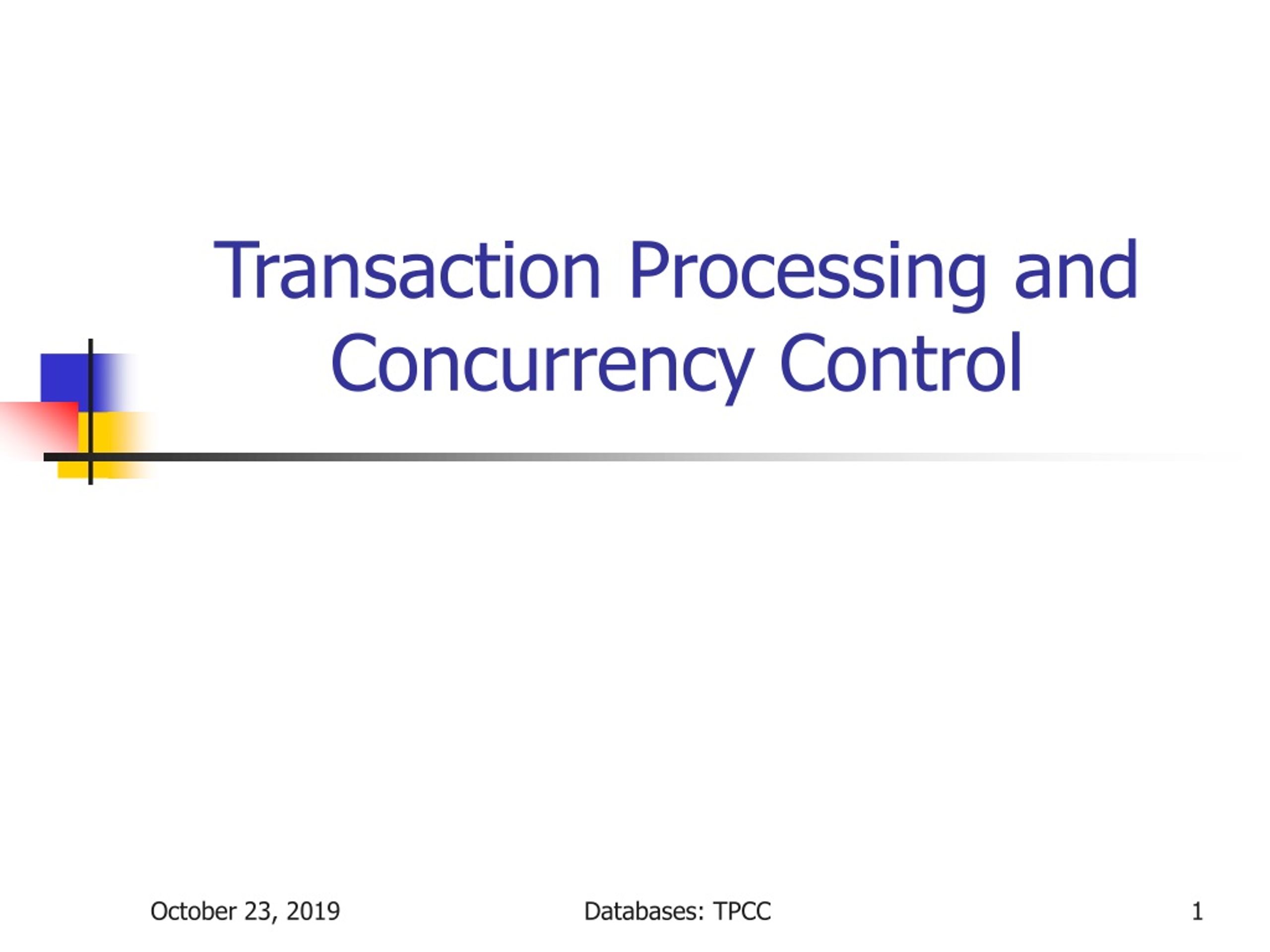 Transaction Processing and Concurrency Control

October 23, 2019

Databases: TPCC

1